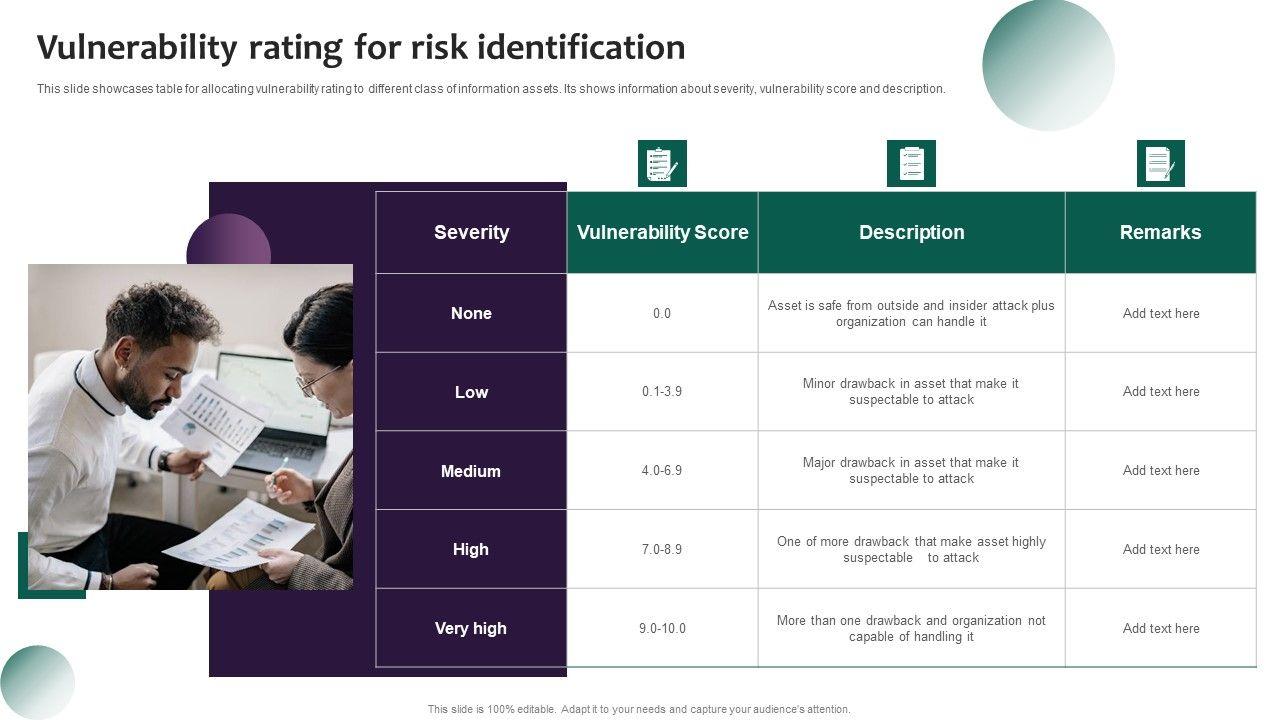 Vulnerability rating for risk identification

This slide showcases table for allocating vulnerability rating to different class of information assets. Its shows information about severity, vulnerability score and description.

| Severity | Vulnerability Score | Description | Remarks |
|---|---|---|---|
| None | 0.0 | Asset is safe from outside and insider attack plus organization can handle it | Add text here |
| Low | 0.1-3.9 | Minor drawback in asset that make it suspectable to attack | Add text here |
| Medium | 4.0-6.9 | Major drawback in asset that make it suspectable to attack | Add text here |
| High | 7.0-8.9 | One of more drawback that make asset highly suspectable to attack | Add text here |
| Very high | 9.0-10.0 | More than one drawback and organization not capable of handling it | Add text here |

This slide is 100% editable. Adapt it to your needs and capture your audience's attention.